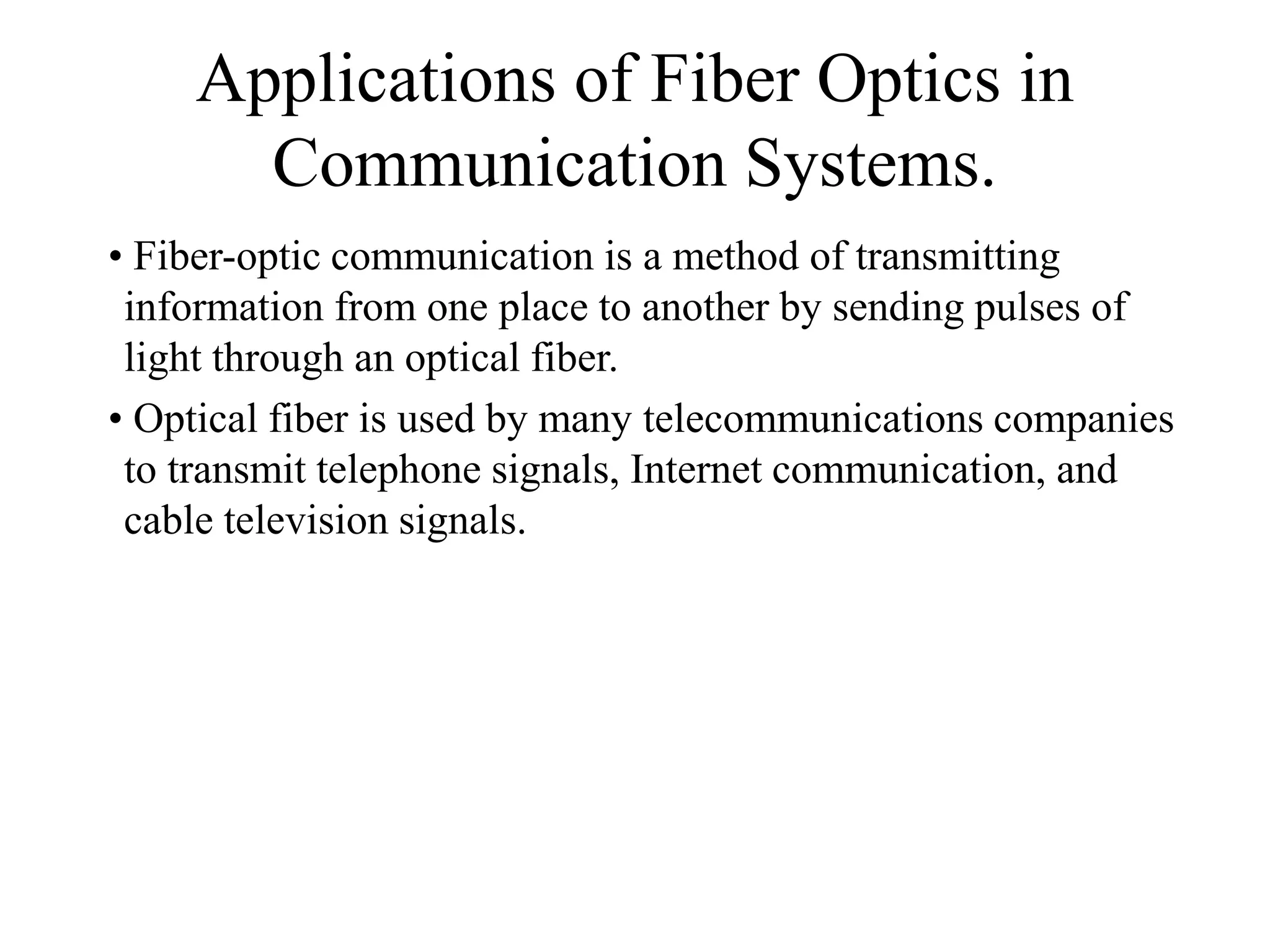 Applications of Fiber Optics in Communication Systems.

• Fiber-optic communication is a method of transmitting information from one place to another by sending pulses of light through an optical fiber.

• Optical fiber is used by many telecommunications companies to transmit telephone signals, Internet communication, and cable television signals.